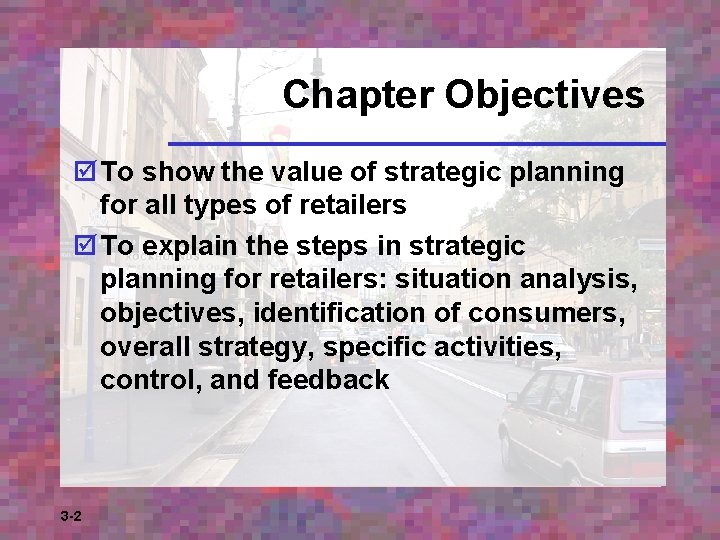 Chapter Objectives

☑ To show the value of strategic planning for all types of retailers

☑ To explain the steps in strategic planning for retailers: situation analysis, objectives, identification of consumers, overall strategy, specific activities, control, and feedback

3-2